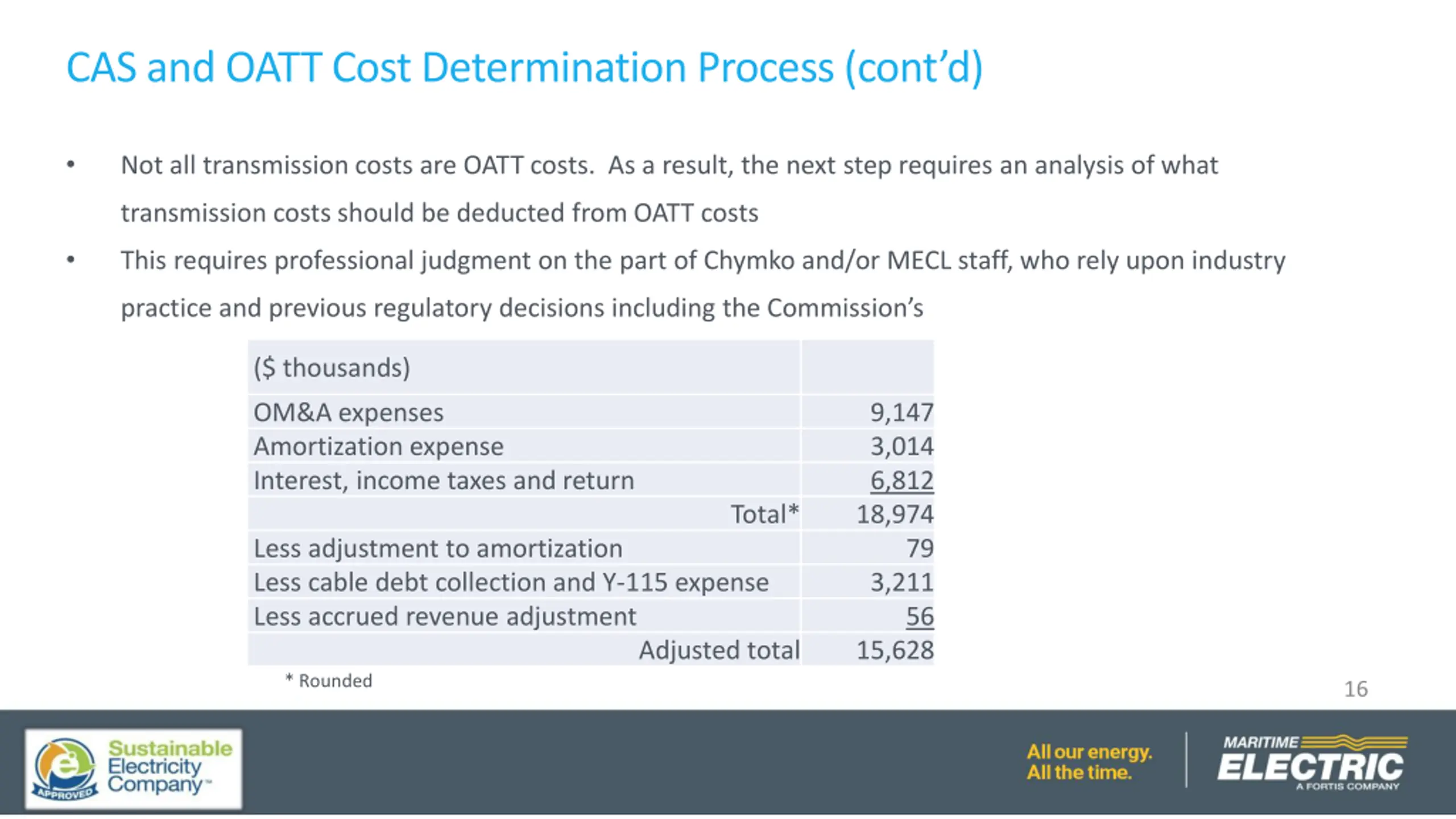 CAS and OATT Cost Determination Process (cont'd)

• Not all transmission costs are OATT costs. As a result, the next step requires an analysis of what transmission costs should be deducted from OATT costs

• This requires professional judgment on the part of Chymko and/or MECL staff, who rely upon industry practice and previous regulatory decisions including the Commission's

| ($ thousands) | |
|---|---|
| OM&A expenses | 9,147 |
| Amortization expense | 3,014 |
| Interest, income taxes and return | 6,812 |
| Total* | 18,974 |
| Less adjustment to amortization | 79 |
| Less cable debt collection and Y-115 expense | 3,211 |
| Less accrued revenue adjustment | 56 |
| Adjusted total | 15,628 |

* Rounded

16

e APPROVED Sustainable Electricity Company™

All our energy. All the time.

MARITIME ELECTRIC A FORTIS COMPANY